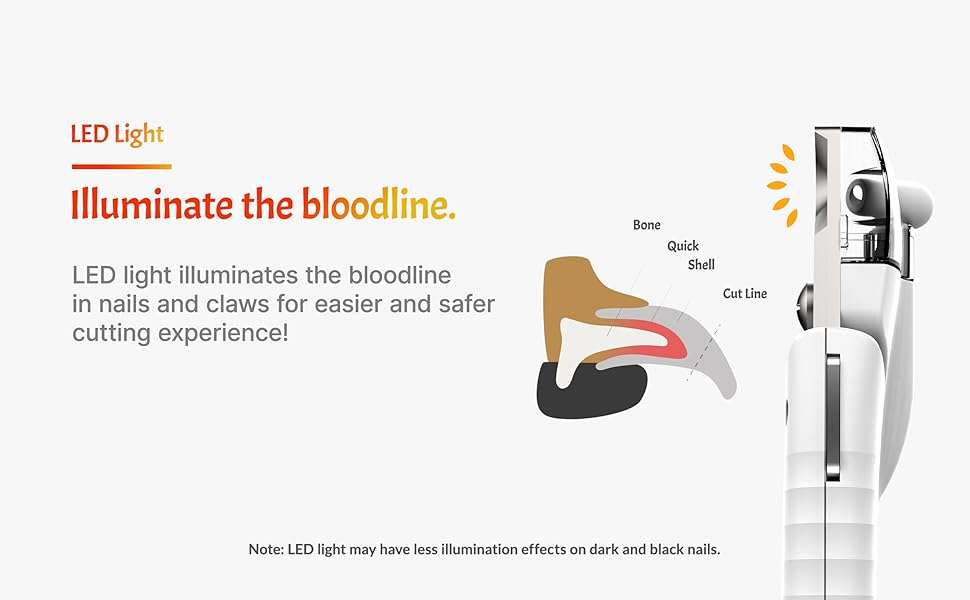 LED Light

Illuminate the bloodline.

LED light illuminates the bloodline in nails and claws for easier and safer cutting experience!

Bone
Quick
Shell
Cut Line

Note: LED light may have less illumination effects on dark and black nails.